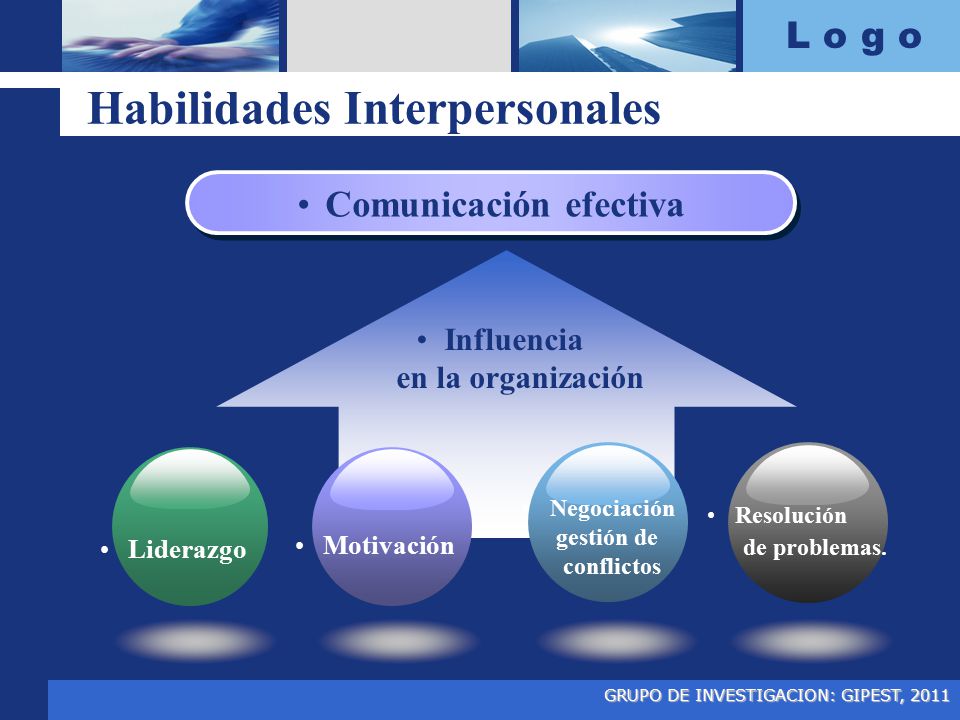 Logo

Habilidades Interpersonales

• Comunicación efectiva

• Influencia en la organización

• Liderazgo

• Motivación

Negociación gestión de conflictos

• Resolución de problemas.

GRUPO DE INVESTIGACION: GIPEST, 2011